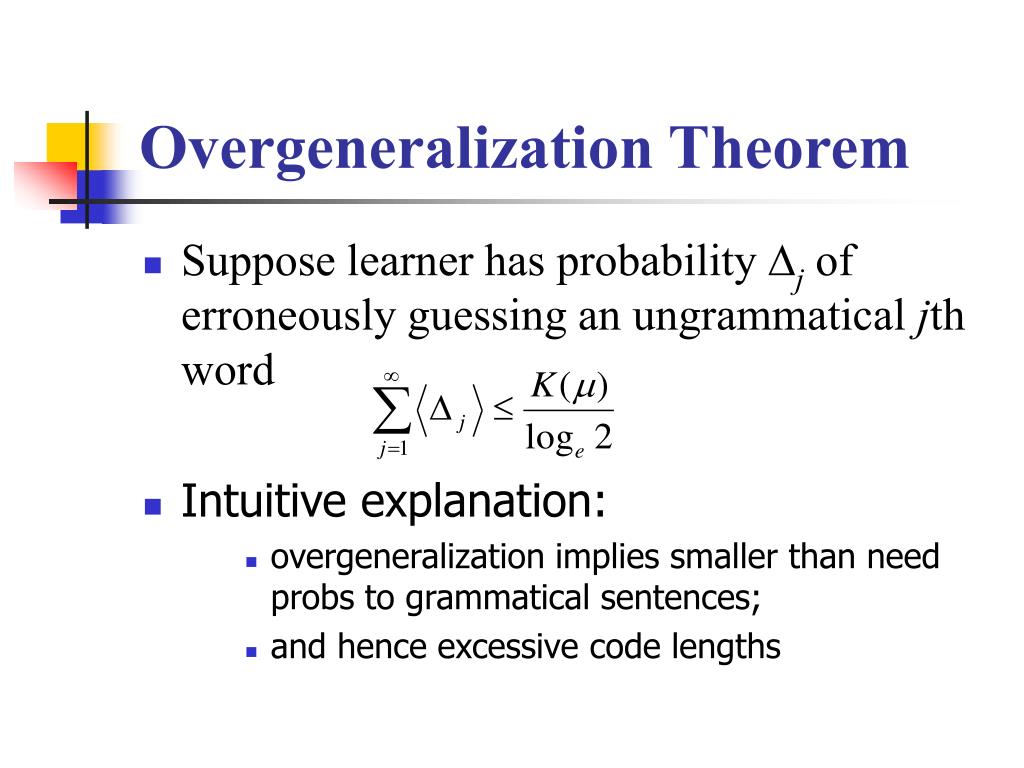 Overgeneralization Theorem

Suppose learner has probability $\Delta_j$ of erroneously guessing an ungrammatical $j$th word $\sum_{j=1}^{\infty} \langle \Delta_j \rangle \leq \frac{K(\mu)}{\log_e 2}$

Intuitive explanation:

overgeneralization implies smaller than need probs to grammatical sentences;

and hence excessive code lengths